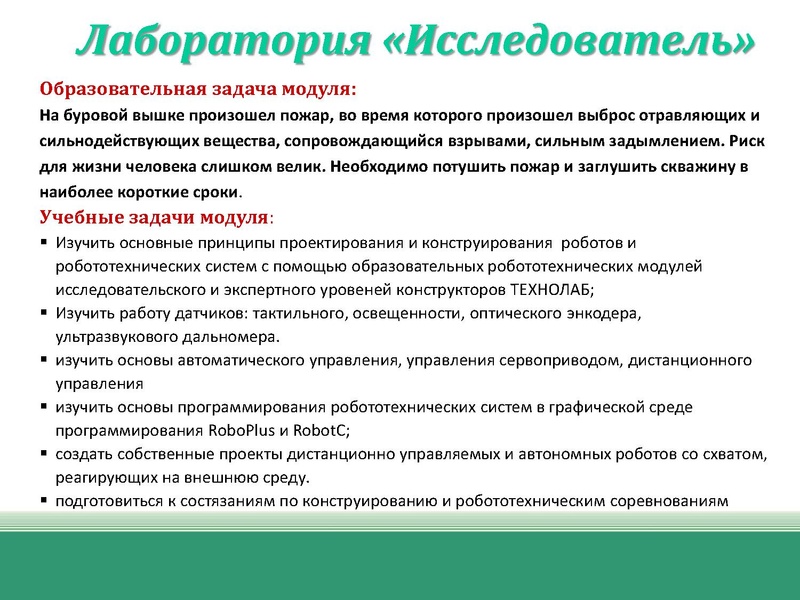 Лаборатория «Исследователь»

Образовательная задача модуля:
На буровой вышке произошел пожар, во время которого произошел выброс отравляющих и сильнодействующих вещества, сопровождающийся взрывами, сильным задымлением. Риск для жизни человека слишком велик. Необходимо потушить пожар и заглушить скважину в наиболее короткие сроки.

Учебные задачи модуля:
▪ Изучить основные принципы проектирования и конструирования роботов и робототехнических систем с помощью образовательных робототехнических модулей исследовательского и экспертного уровеней конструкторов ТЕХНОЛАБ;
▪ Изучить работу датчиков: тактильного, освещенности, оптического энкодера, ультразвукового дальномера.
▪ изучить основы автоматического управления, управления сервоприводом, дистанционного управления
▪ изучить основы программирования робототехнических систем в графической среде программирования RoboPlus и RobotC;
▪ создать собственные проекты дистанционно управляемых и автономных роботов со схватом, реагирующих на внешнюю среду.
▪ подготовиться к состязаниям по конструированию и робототехническим соревнованиям